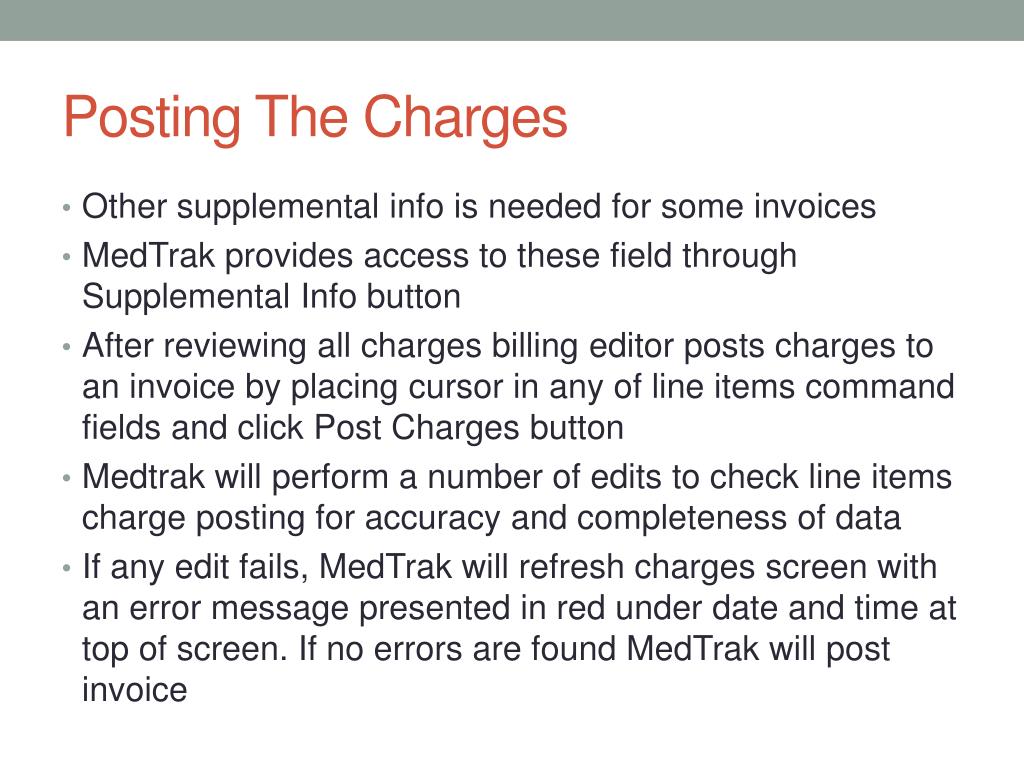 Posting The Charges

• Other supplemental info is needed for some invoices
• MedTrak provides access to these field through Supplemental Info button
• After reviewing all charges billing editor posts charges to an invoice by placing cursor in any of line items command fields and click Post Charges button
• Medtrak will perform a number of edits to check line items charge posting for accuracy and completeness of data
• If any edit fails, MedTrak will refresh charges screen with an error message presented in red under date and time at top of screen. If no errors are found MedTrak will post invoice